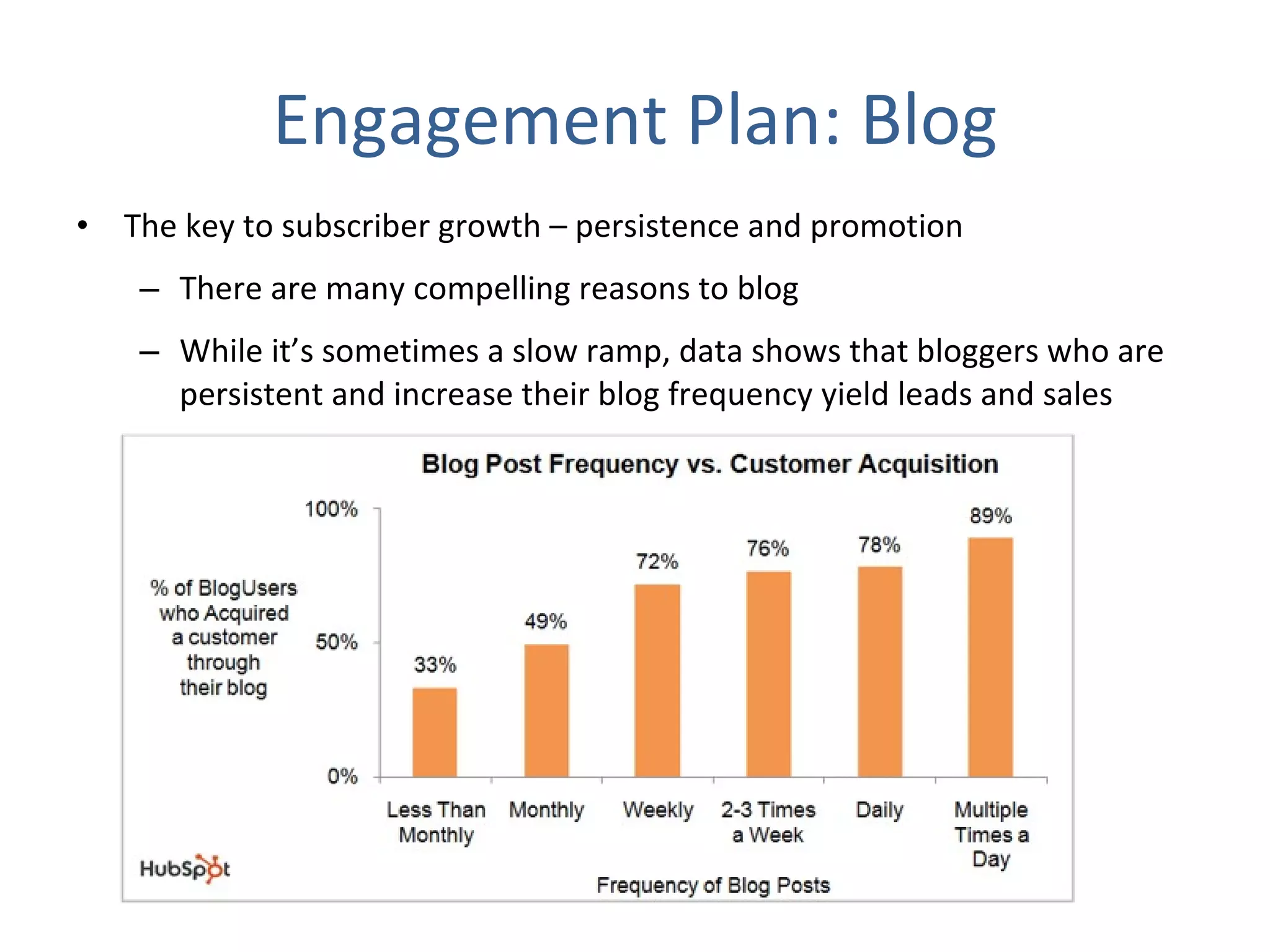 Engagement Plan: Blog

• The key to subscriber growth – persistence and promotion

– There are many compelling reasons to blog

– While it's sometimes a slow ramp, data shows that bloggers who are persistent and increase their blog frequency yield leads and sales

Blog Post Frequency vs. Customer Acquisition

% of BlogUsers who Acquired a customer through their blog

100%
50%
0%

33%
49%
72%
76%
78%
89%

Less Than Monthly
Monthly
Weekly
2-3 Times a Week
Daily
Multiple Times a Day

Frequency of Blog Posts

HubSpot